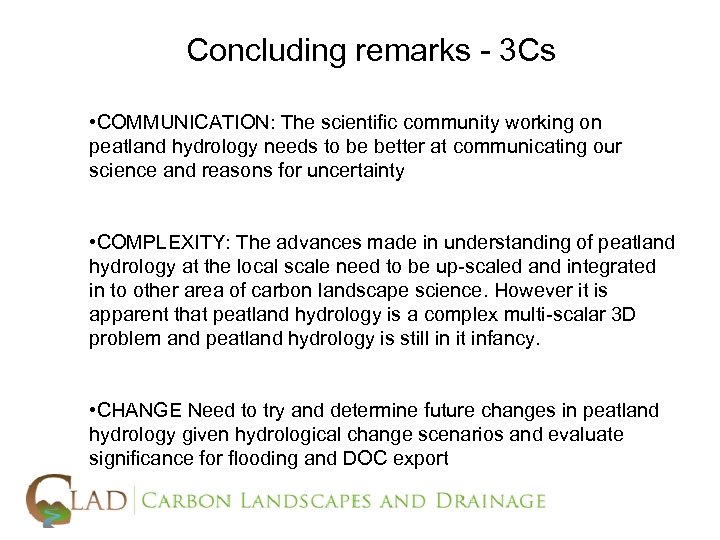 Concluding remarks - 3Cs

•COMMUNICATION: The scientific community working on peatland hydrology needs to be better at communicating our science and reasons for uncertainty

•COMPLEXITY: The advances made in understanding of peatland hydrology at the local scale need to be up-scaled and integrated in to other area of carbon landscape science. However it is apparent that peatland hydrology is a complex multi-scalar 3D problem and peatland hydrology is still in it infancy.

•CHANGE Need to try and determine future changes in peatland hydrology given hydrological change scenarios and evaluate significance for flooding and DOC export

CLAD | CARBON LANDSCAPES AND DRAINAGE